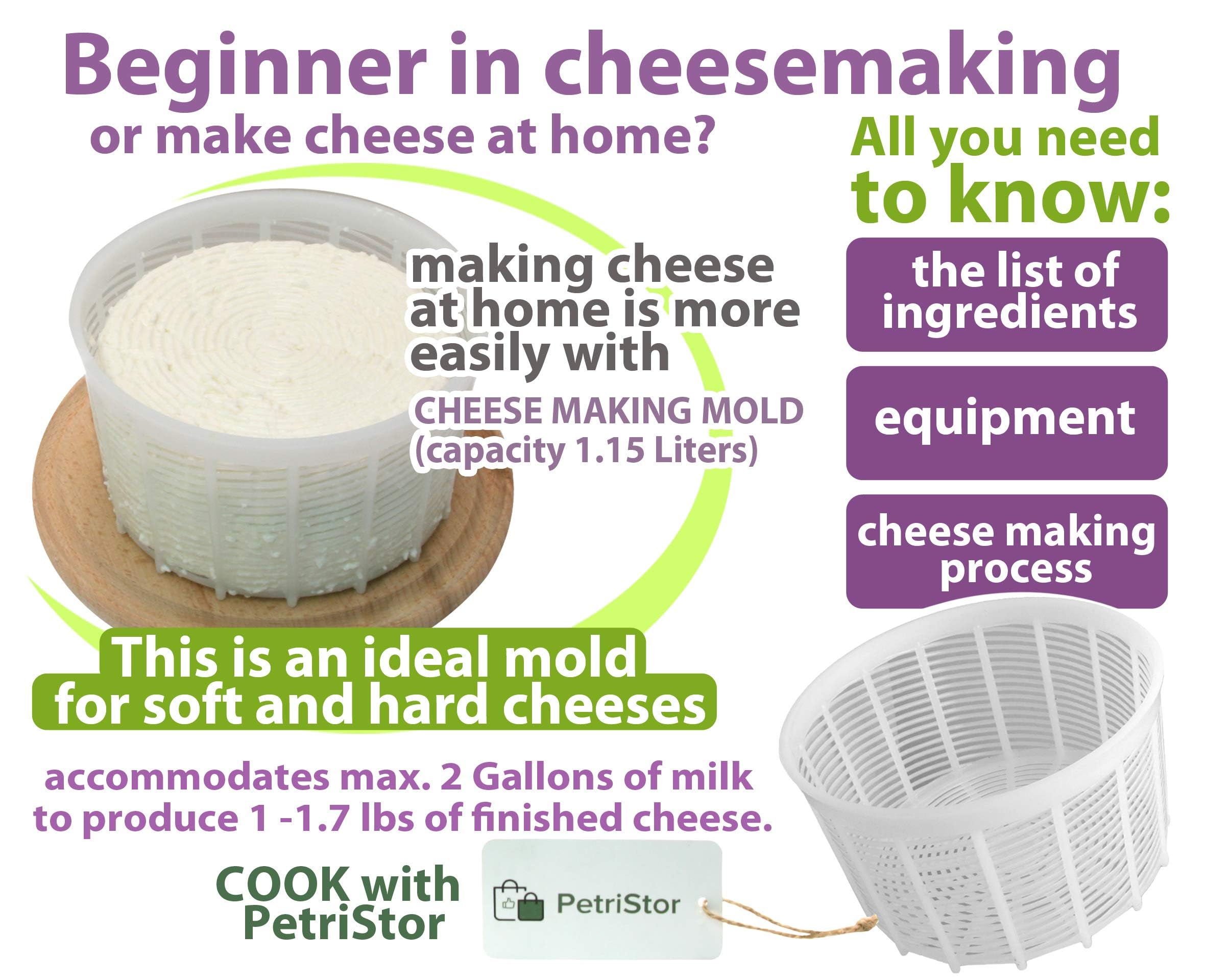 Beginner in cheesemaking
or make cheese at home?

All you need to know:

making cheese at home is more easily with
CHEESE MAKING MOLD (capacity 1.15 Liters)

the list of ingredients

equipment

cheese making process

This is an ideal mold for soft and hard cheeses

accommodates max. 2 Gallons of milk to produce 1 -1.7 lbs of finished cheese.

COOK with PetriStor

PetriStor